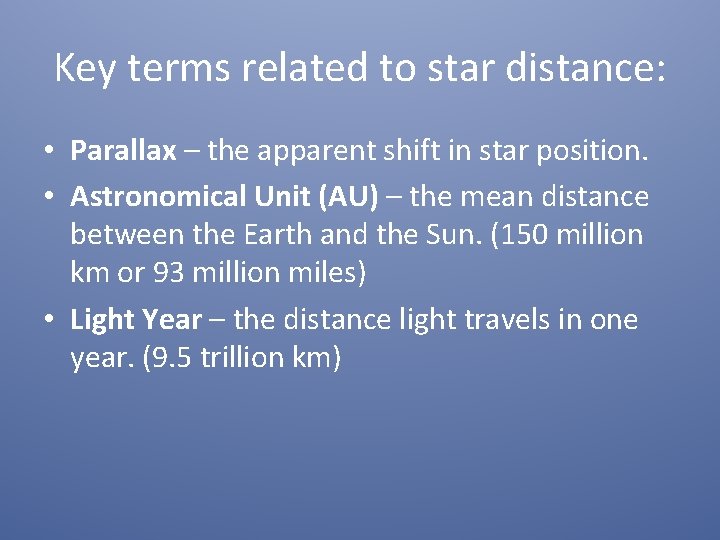 Key terms related to star distance:

• Parallax – the apparent shift in star position.

• Astronomical Unit (AU) – the mean distance between the Earth and the Sun. (150 million km or 93 million miles)

• Light Year – the distance light travels in one year. (9.5 trillion km)